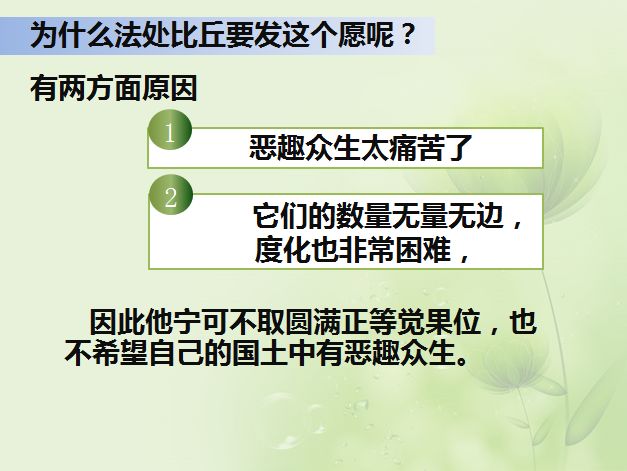 为什么法处比丘要发这个愿呢？

有两方面原因

1 恶趣众生太痛苦了

2 它们的数量无量无边，度化也非常困难，

因此他宁可不取圆满正等觉果位，也不希望自己的国土中有恶趣众生。